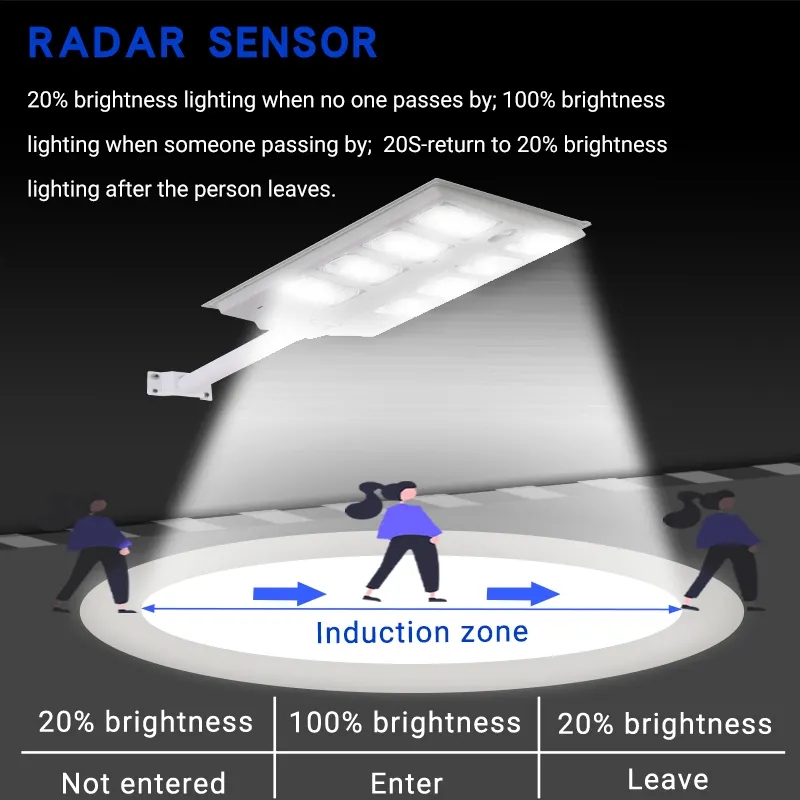 RADAR SENSOR

20% brightness lighting when no one passes by; 100% brightness lighting when someone passing by; 20S-return to 20% brightness lighting after the person leaves.

Induction zone

| 20% brightness | 100% brightness | 20% brightness |
|---|---|---|
| Not entered | Enter | Leave |